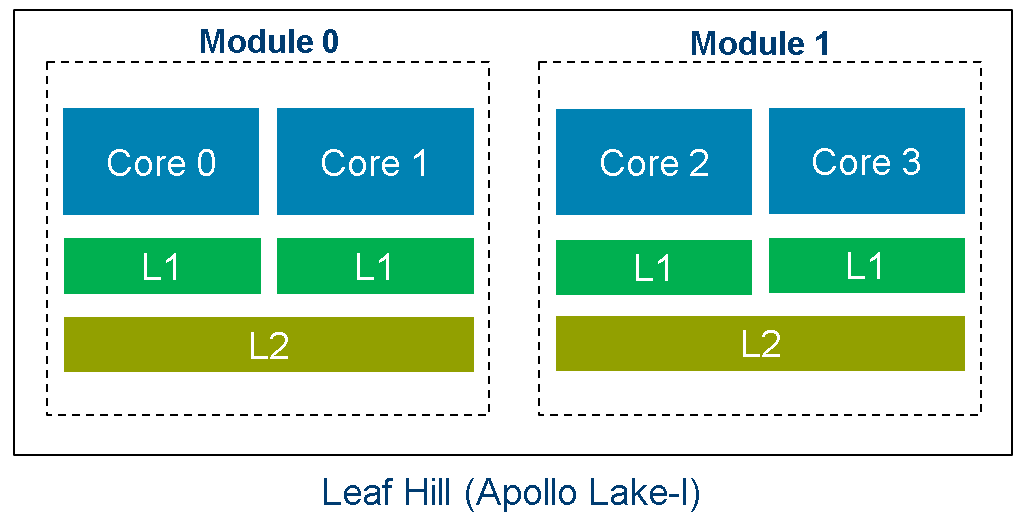 Module 0

Core 0

Core 1

L1

L1

L2

Module 1

Core 2

Core 3

L1

L1

L2

Leaf Hill (Apollo Lake-I)